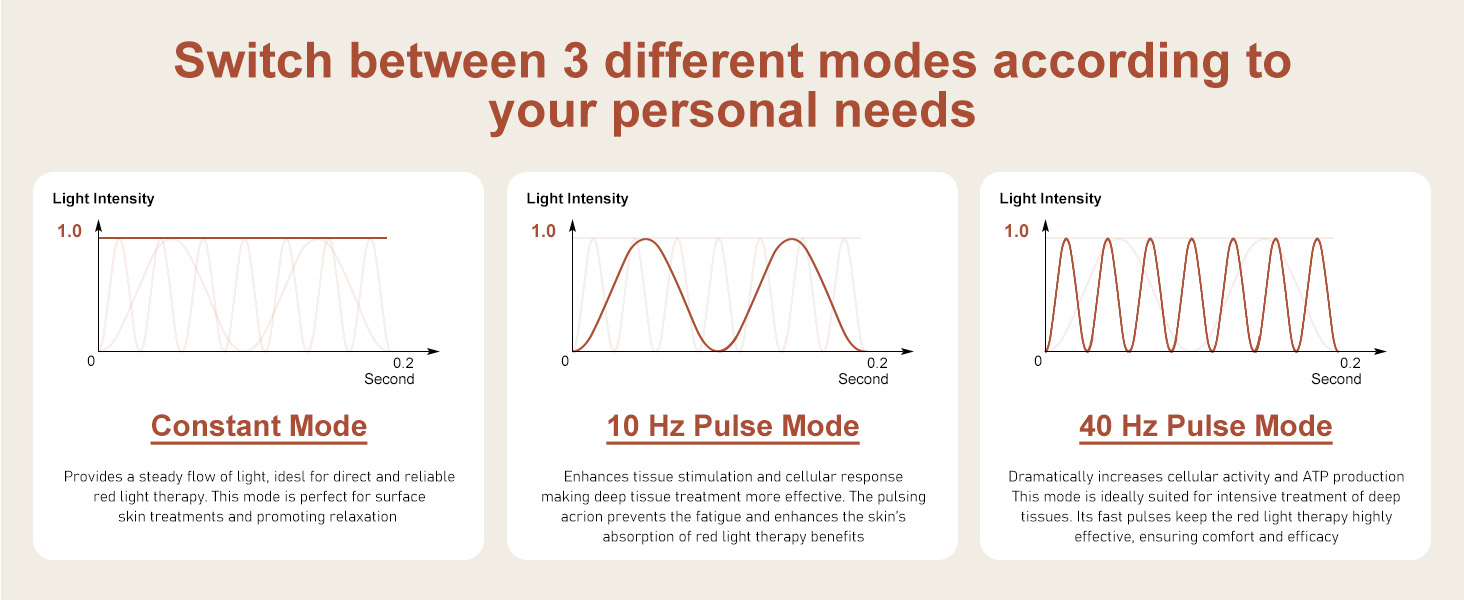 Switch between 3 different modes according to your personal needs

Light Intensity
1.0
0
0.2
Second

Constant Mode

Provides a steady flow of light, idesl for direct and reliable red light therapy. This mode is perfect for surface skin treatments and promoting relaxation

Light Intensity
1.0
0
0.2
Second

10 Hz Pulse Mode

Enhances tissue stimulation and cellular response making deep tissue treatment more effective. The pulsing acrion prevents the fatigue and enhances the skin's absorption of red light therapy benefits

Light Intensity
1.0
0
0.2
Second

40 Hz Pulse Mode

Dramatically increases cellular activity and ATP production This mode is ideally suited for intensive treatment of deep tissues. Its fast pulses keep the red light therapy highly effective, ensuring comfort and efficacy